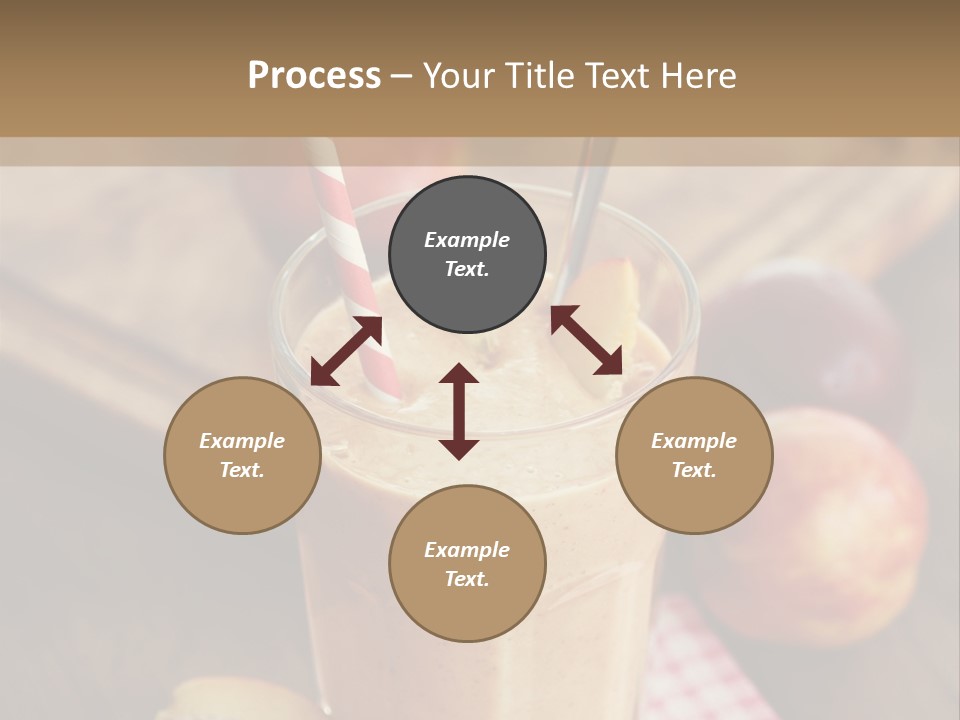 Process – Your Title Text Here

Example Text.

Example Text.

Example Text.

Example Text.